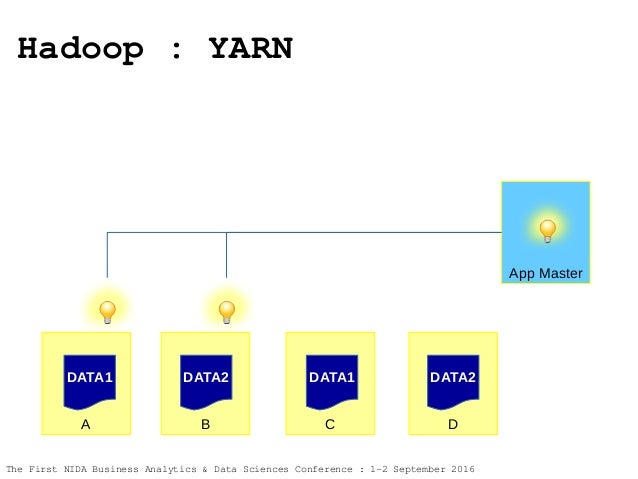 Hadoop : YARN

App Master

DATA1
A

DATA2
B

DATA1
C

DATA2
D

The First NIDA Business Analytics & Data Sciences Conference : 1-2 September 2016